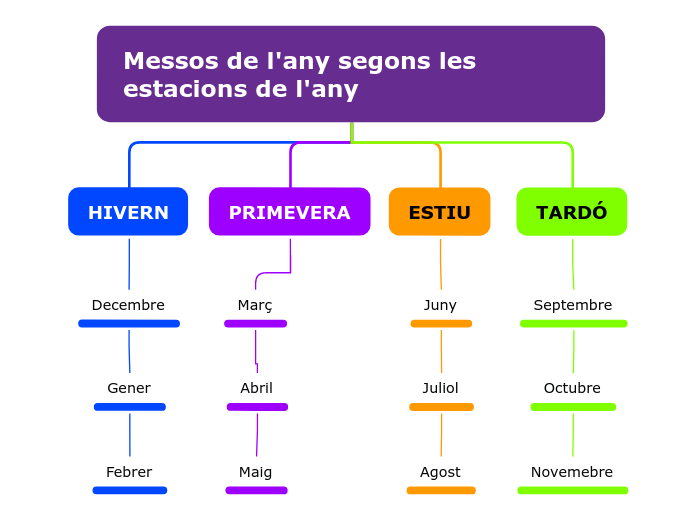 Messos de l'any segons les estacions de l'any

HIVERN

Decembre

Gener

Febrer

PRIMEVERA

Març

Abril

Maig

ESTIU

Juny

Juliol

Agost

TARDÓ

Septembre

Octubre

Novemebre